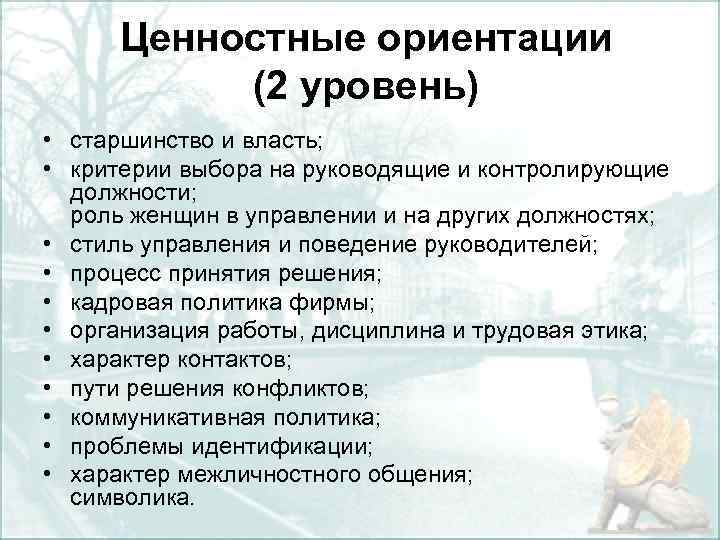 Ценностные ориентации
(2 уровень)

• старшинство и власть;
• критерии выбора на руководящие и контролирующие должности;
роль женщин в управлении и на других должностях;
• стиль управления и поведение руководителей;
• процесс принятия решения;
• кадровая политика фирмы;
• организация работы, дисциплина и трудовая этика;
• характер контактов;
• пути решения конфликтов;
• коммуникативная политика;
• проблемы идентификации;
• характер межличностного общения;
символика.